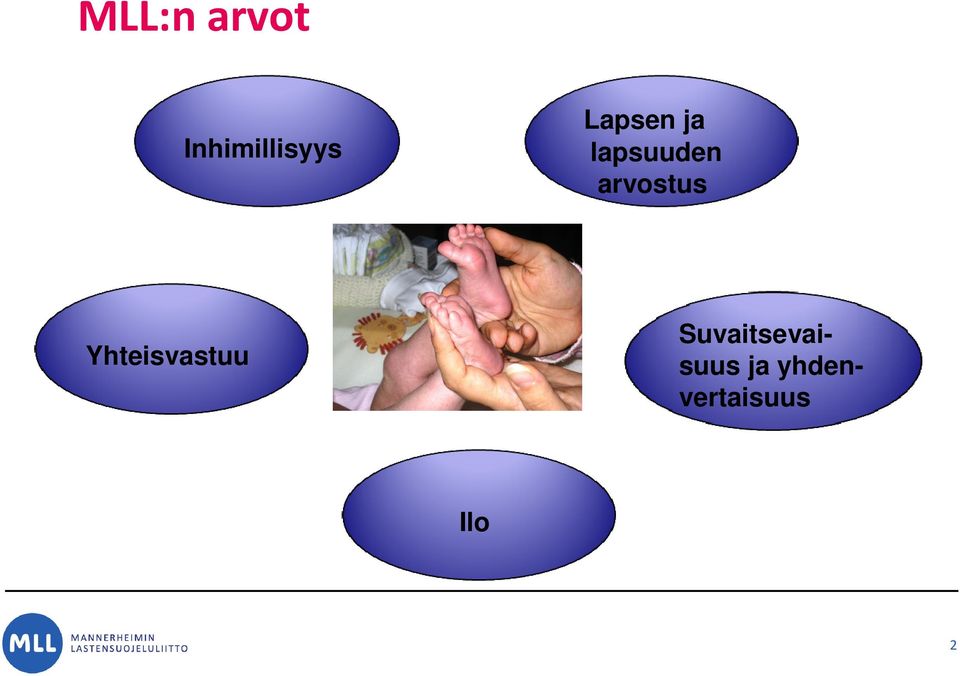 MLL:n arvot

Inhimillisyys

Lapsen ja lapsuuden arvostus

Yhteisvastuu

Suvaitsevaisuus ja yhdenvertaisuus

Ilo

MLL MANNERHEIMIN LASTENSUOJELULIITTO

2